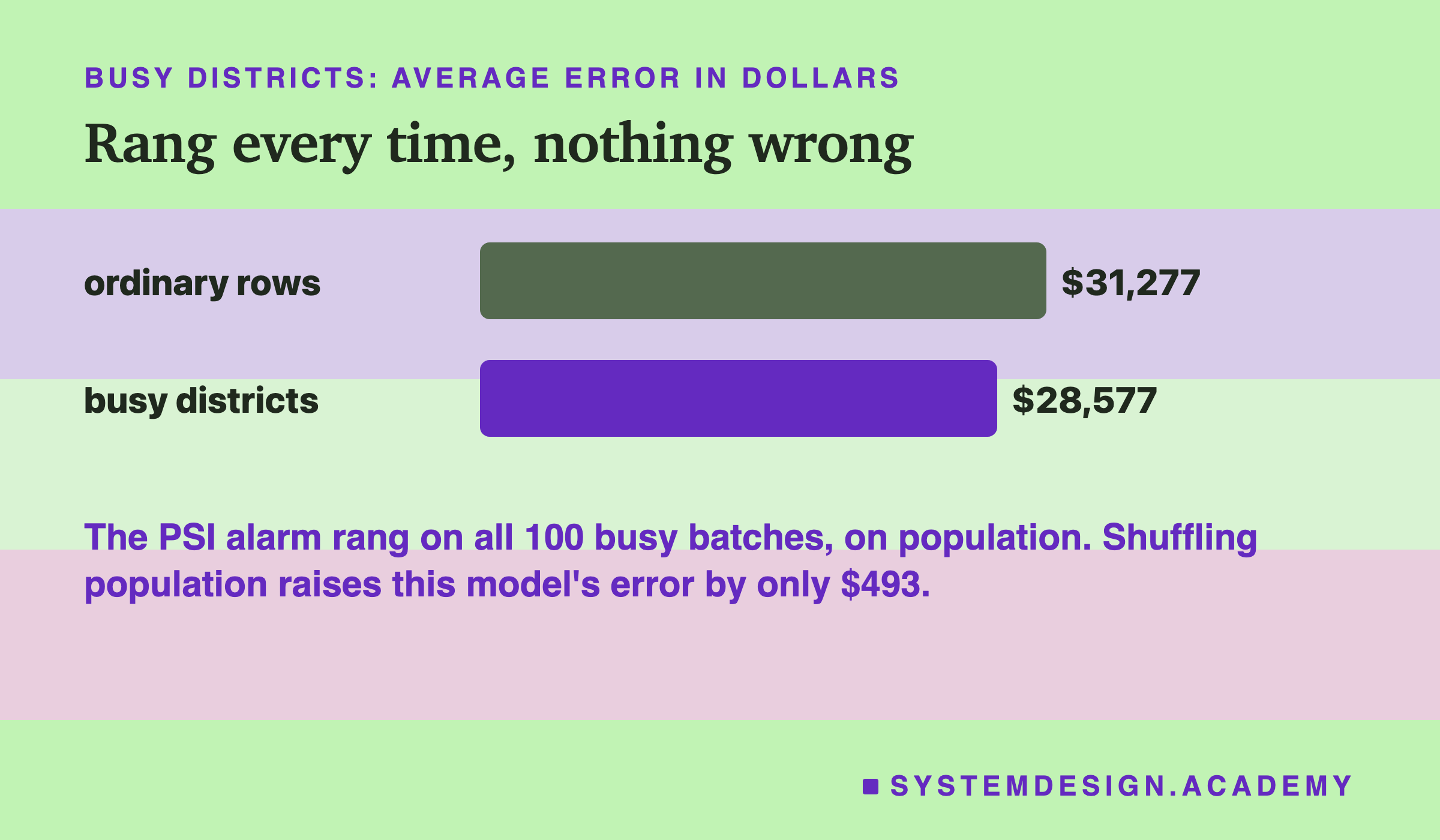 BUSY DISTRICTS: AVERAGE ERROR IN DOLLARS

Rang every time, nothing wrong

ordinary rows $31,277

busy districts $28,577

The PSI alarm rang on all 100 busy batches, on population. Shuffling population raises this model's error by only $493.

SYSTEMDESIGN.ACADEMY